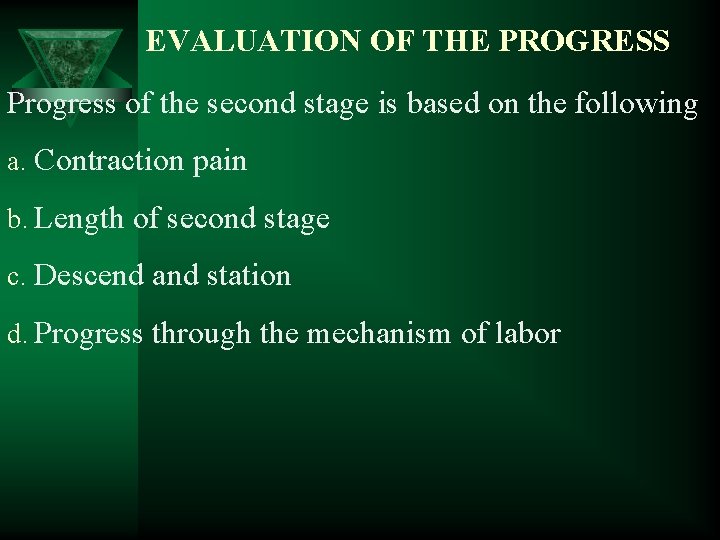 EVALUATION OF THE PROGRESS

Progress of the second stage is based on the following

a. Contraction pain

b. Length of second stage

c. Descend and station

d. Progress through the mechanism of labor